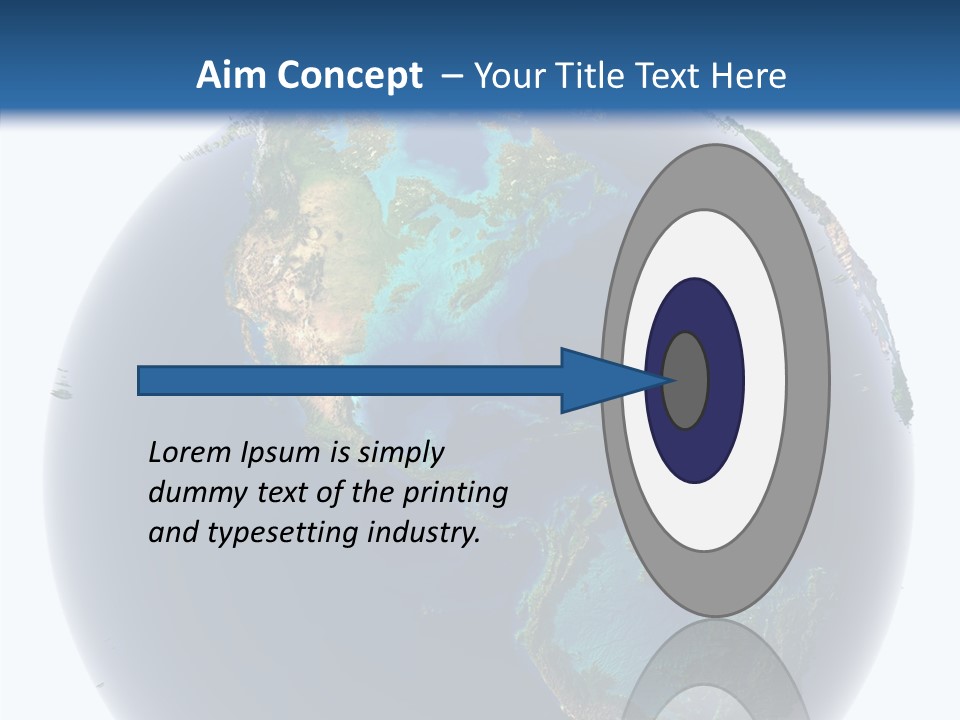 Aim Concept – Your Title Text Here

Lorem Ipsum is simply dummy text of the printing and typesetting industry.